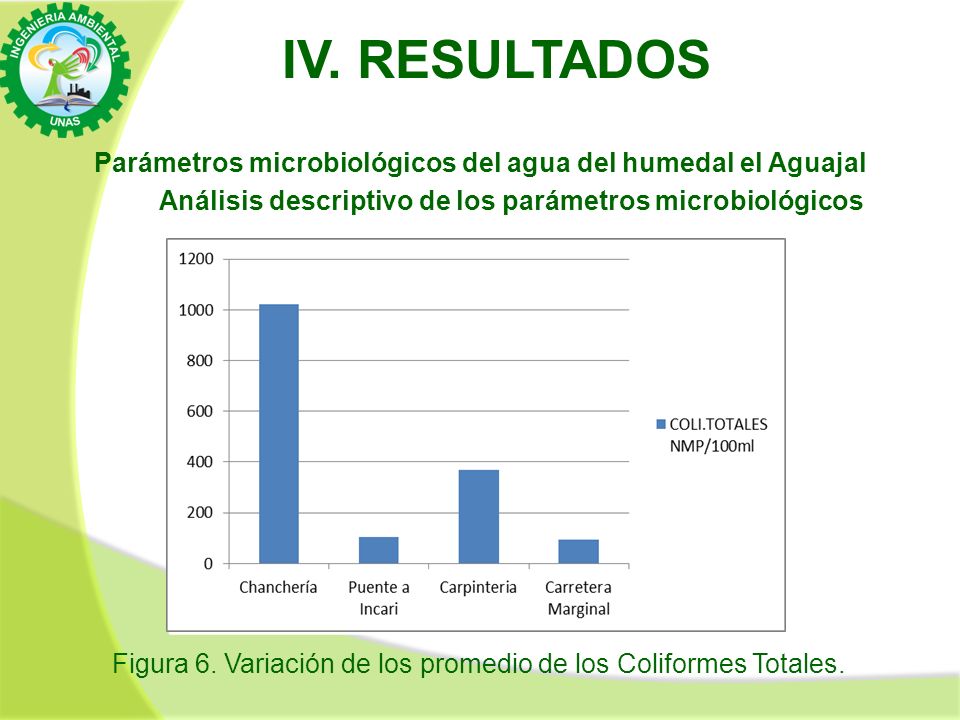 INGENIERIA AMBIENTAL
UNAS

IV. RESULTADOS

Parámetros microbiológicos del agua del humedal el Aguajal
Análisis descriptivo de los parámetros microbiológicos

1200
1000
800
600
400
200
0

Chanchería
Puente a Incari
Carpinteria
Carretera Marginal

COLI.TOTALES NMP/100ml

Figura 6. Variación de los promedio de los Coliformes Totales.